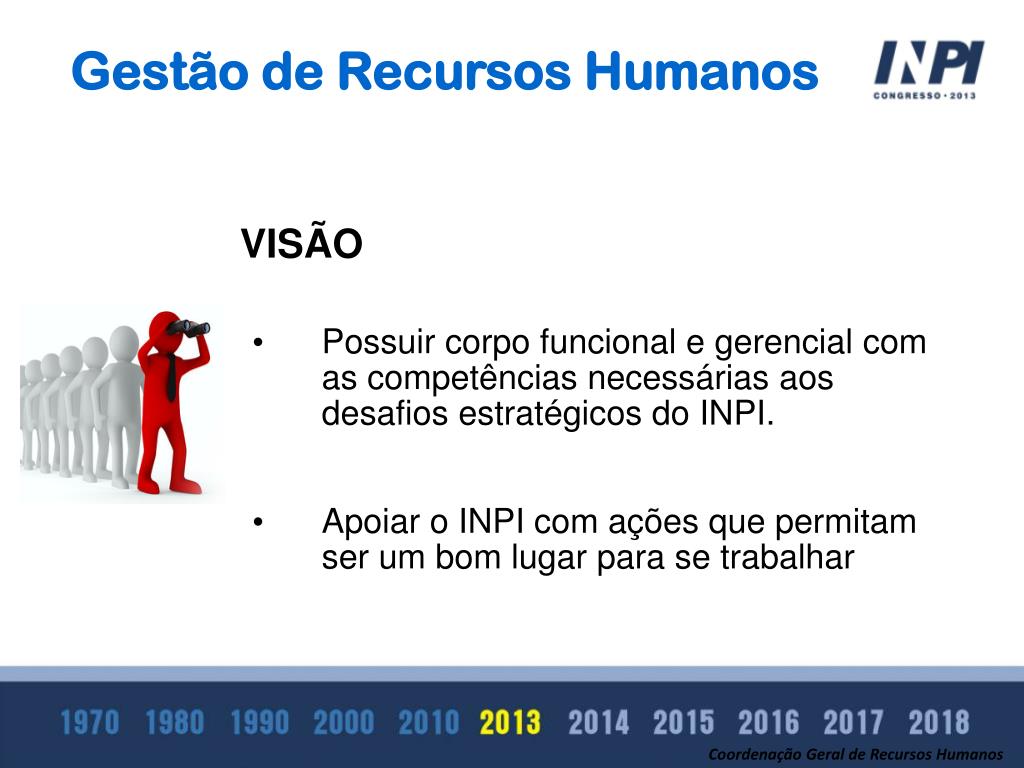 Gestão de Recursos Humanos

INPI
CONGRESSO • 2013

VISÃO

• Possuir corpo funcional e gerencial com as competências necessárias aos desafios estratégicos do INPI.

• Apoiar o INPI com ações que permitam ser um bom lugar para se trabalhar

1970 1980 1990 2000 2010 2013 2014 2015 2016 2017 2018

Coordenação Geral de Recursos Humanos